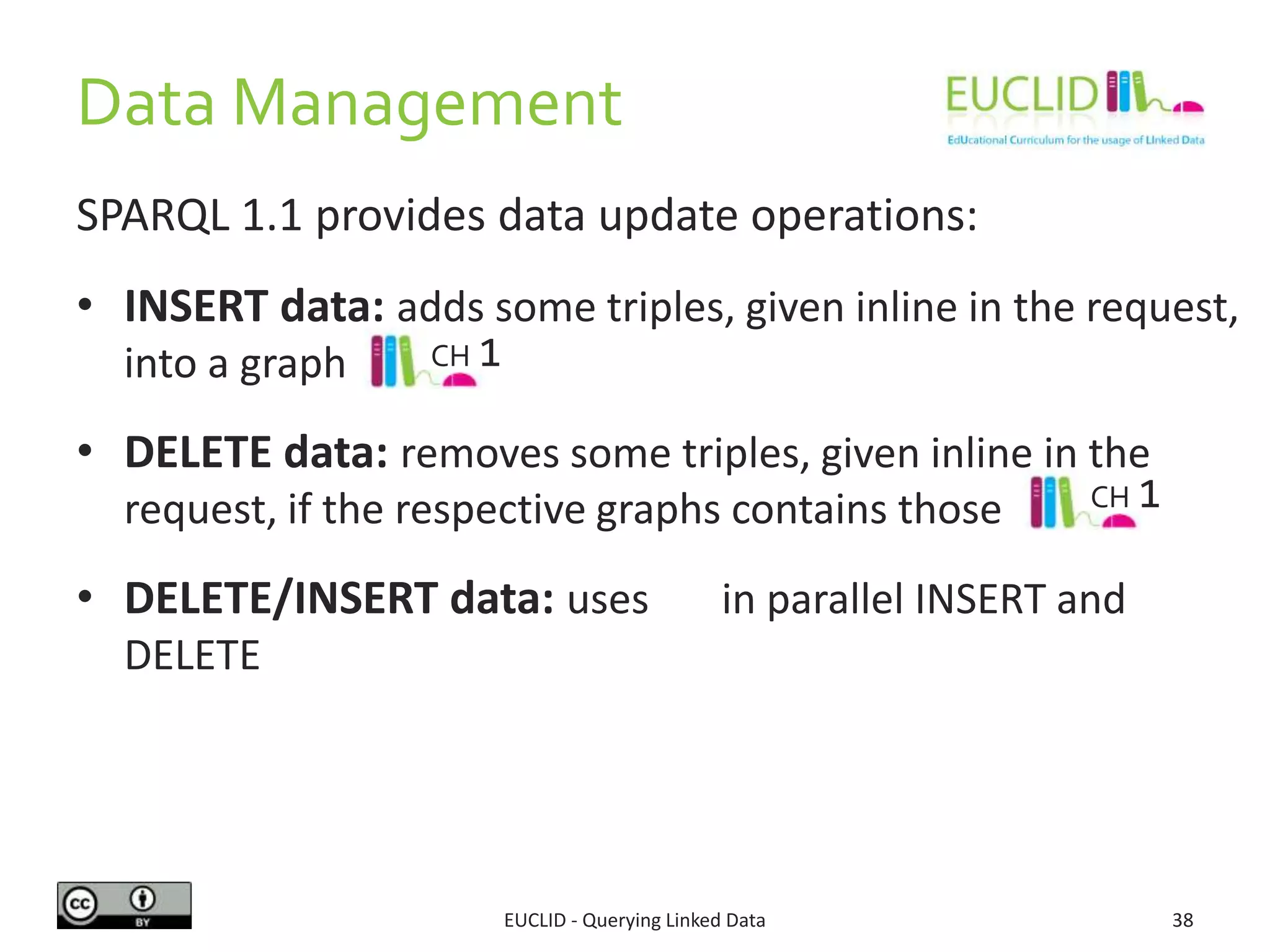 Data Management

EUCLID
EdUcational Curriculum for the usage of LInked Data

SPARQL 1.1 provides data update operations:

• **INSERT data:** adds some triples, given inline in the request, into a graph CH 1

• **DELETE data:** removes some triples, given inline in the request, if the respective graphs contains those CH 1

• **DELETE/INSERT data:** uses in parallel INSERT and DELETE

cc BY

EUCLID - Querying Linked Data

38